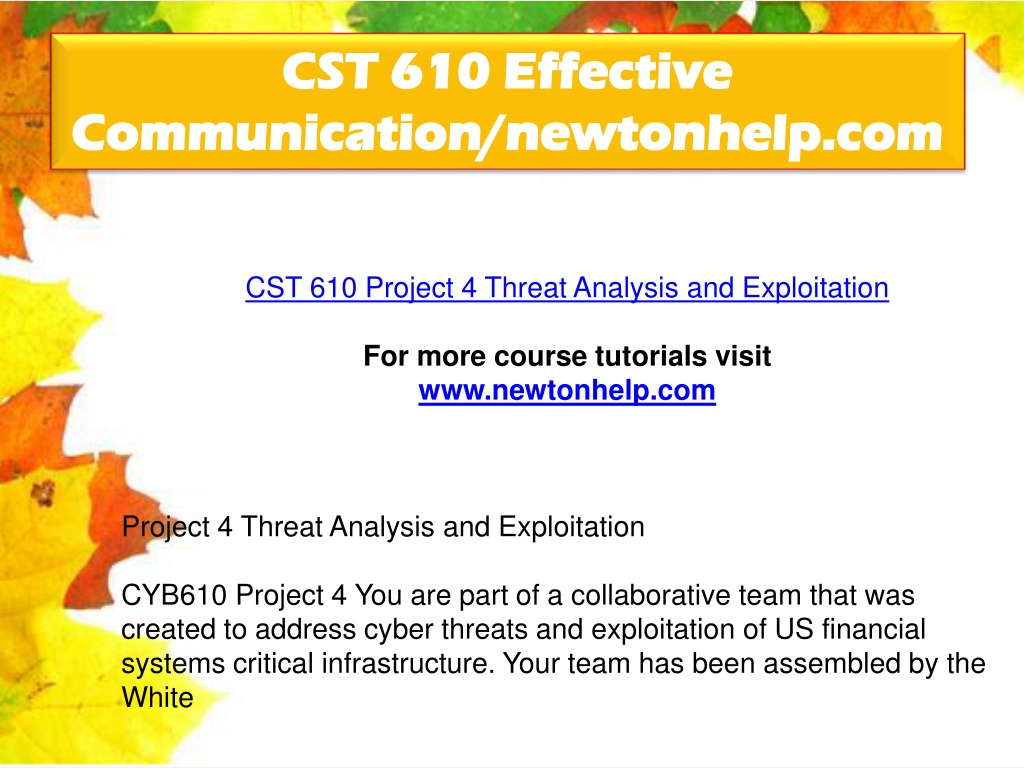 CST 610 Effective Communication/newtonhelp.com

CST 610 Project 4 Threat Analysis and Exploitation

For more course tutorials visit
www.newtonhelp.com

Project 4 Threat Analysis and Exploitation

CYB610 Project 4 You are part of a collaborative team that was created to address cyber threats and exploitation of US financial systems critical infrastructure. Your team has been assembled by the White